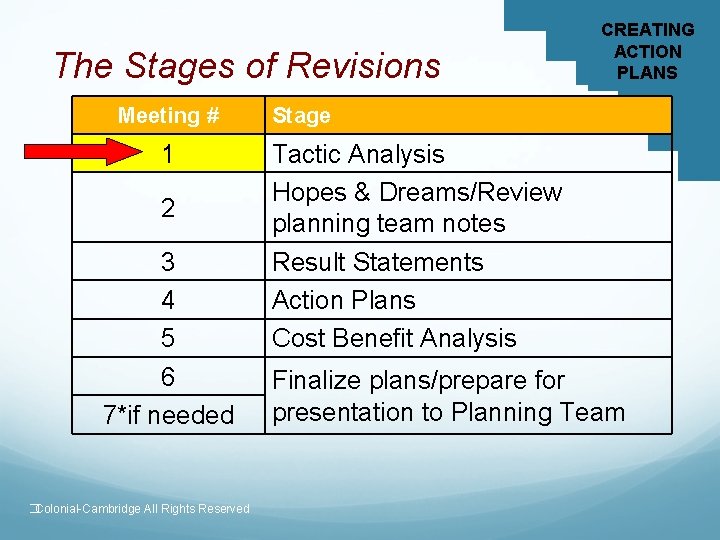 CREATING ACTION PLANS

The Stages of Revisions

| Meeting # | Stage |
|---|---|
| 1 | Tactic Analysis |
| 2 | Hopes & Dreams/Review planning team notes |
| 3 | Result Statements |
| 4 | Action Plans |
| 5 | Cost Benefit Analysis |
| 6 | Finalize plans/prepare for presentation to Planning Team |
| 7*if needed | |

Colonial-Cambridge All Rights Reserved